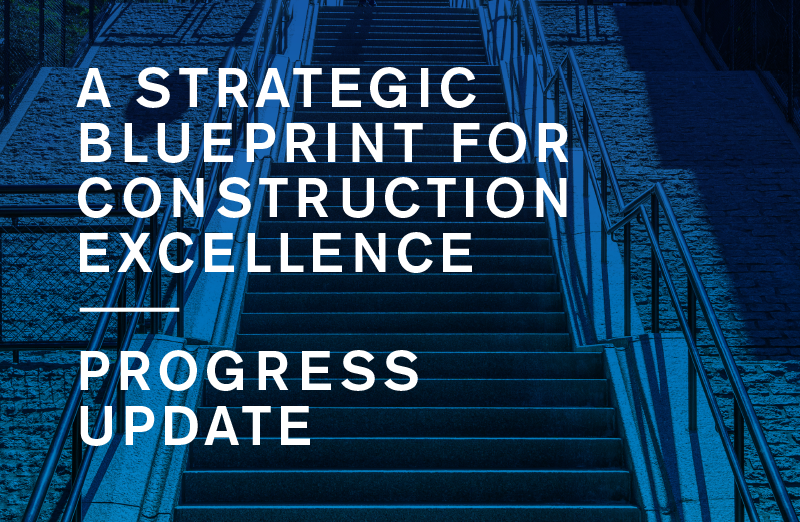 A STRATEGIC BLUEPRINT FOR CONSTRUCTION EXCELLENCE

PROGRESS UPDATE